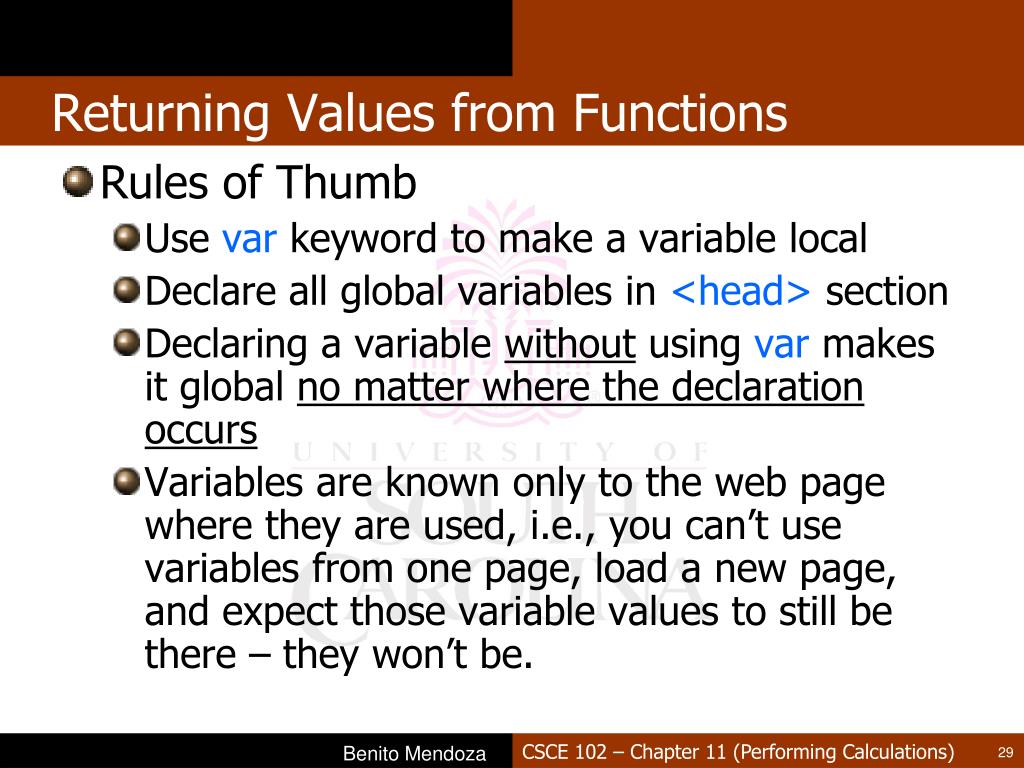 Returning Values from Functions

Rules of Thumb

Use var keyword to make a variable local

Declare all global variables in <head> section

Declaring a variable without using var makes it global no matter where the declaration occurs

Variables are known only to the web page where they are used, i.e., you can't use variables from one page, load a new page, and expect those variable values to still be there – they won't be.

UNIVERSITY OF SOUTH CAROLINA

Benito Mendoza

CSCE 102 – Chapter 11 (Performing Calculations)

29